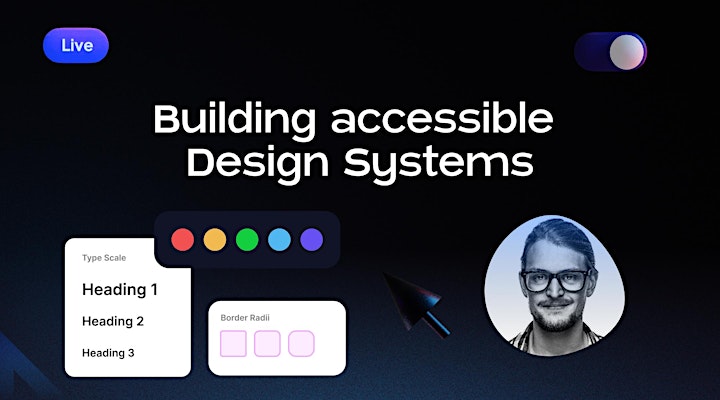 Live

Building accessible Design Systems

Type Scale

Heading 1

Heading 2

Heading 3

Border Radii